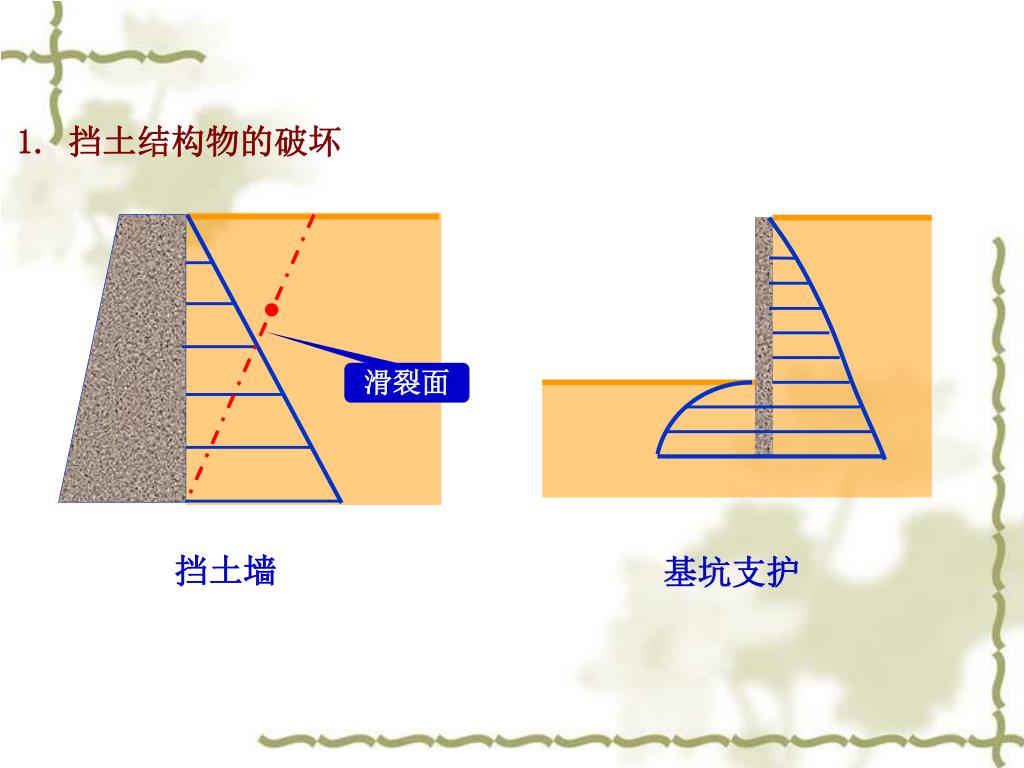 1. 挡土结构物的破坏

滑裂面

挡土墙

基坑支护